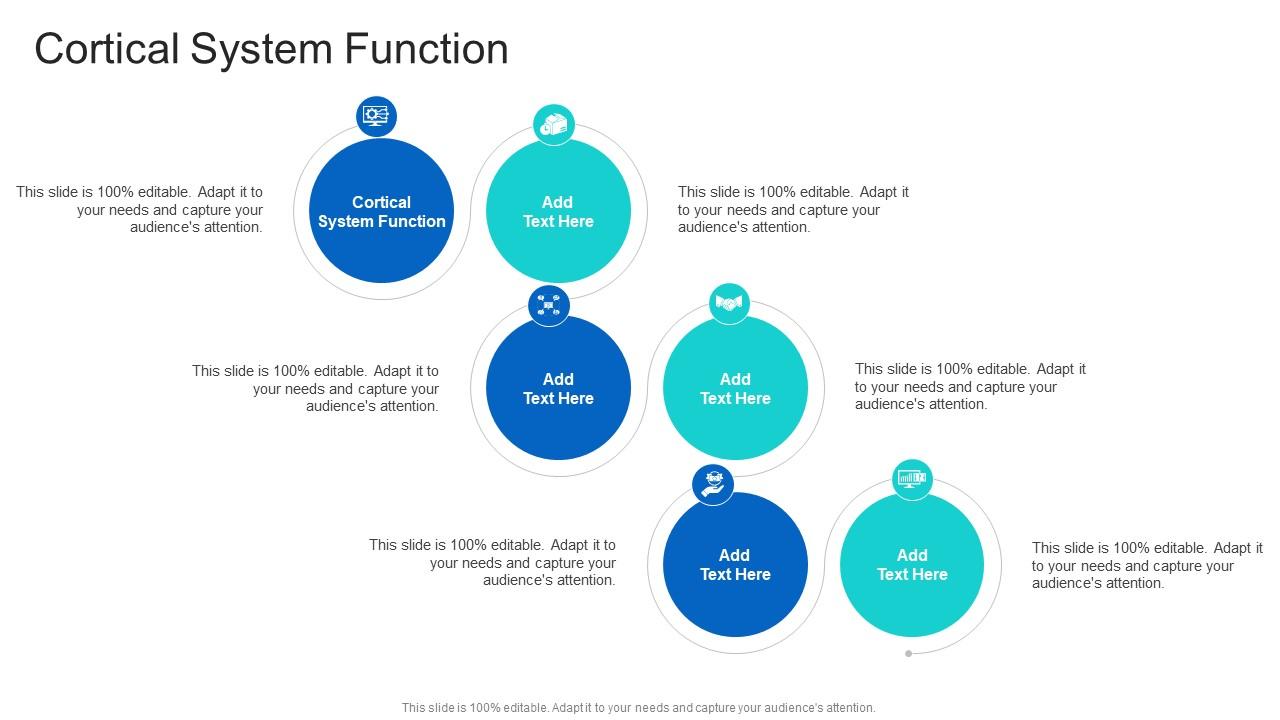 Cortical System Function

This slide is 100% editable. Adapt it to your needs and capture your audience's attention.

Cortical System Function

Add Text Here

This slide is 100% editable. Adapt it to your needs and capture your audience's attention.

This slide is 100% editable. Adapt it to your needs and capture your audience's attention.

Add Text Here

Add Text Here

This slide is 100% editable. Adapt it to your needs and capture your audience's attention.

This slide is 100% editable. Adapt it to your needs and capture your audience's attention.

Add Text Here

Add Text Here

This slide is 100% editable. Adapt it to your needs and capture your audience's attention.

This slide is 100% editable. Adapt it to your needs and capture your audience's attention.